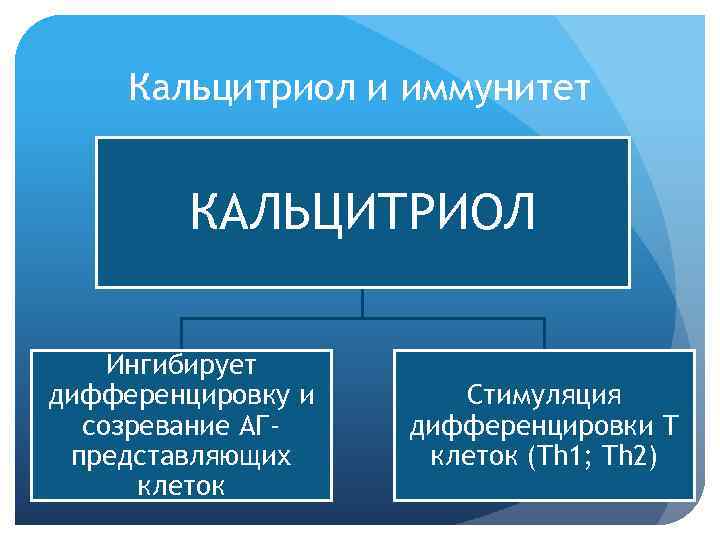 Кальцитриол и иммунитет

КАЛЬЦИТРИОЛ

Ингибирует дифференцировку и созревание АГ-представляющих клеток

Стимуляция дифференцировки Т клеток (Th1; Th2)